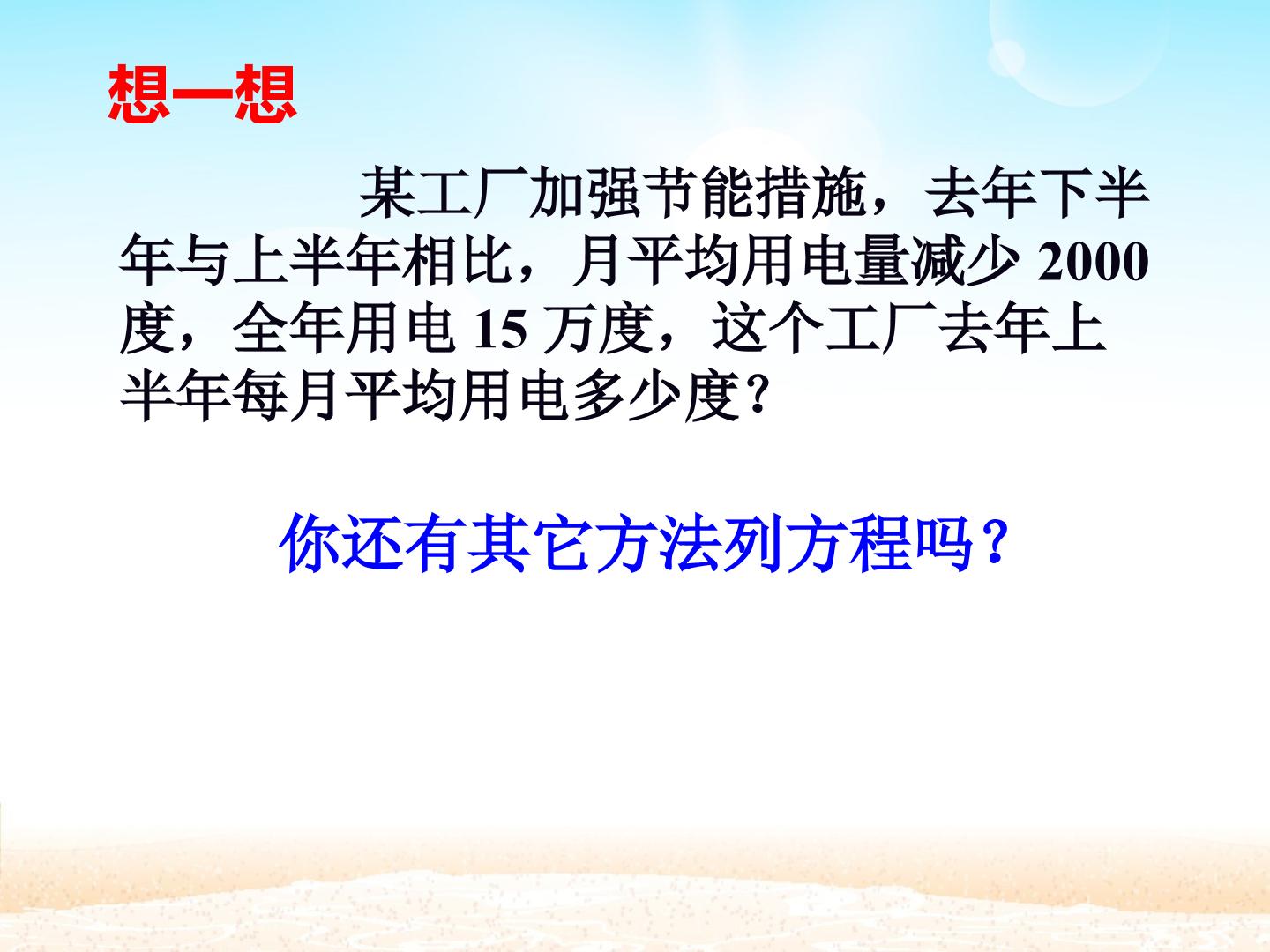 想一想

某工厂加强节能措施，去年下半年与上半年相比，月平均用电量减少2000度，全年用电15万度，这个工厂去年上半年每月平均用电多少度?

你还有其它方法列方程吗?